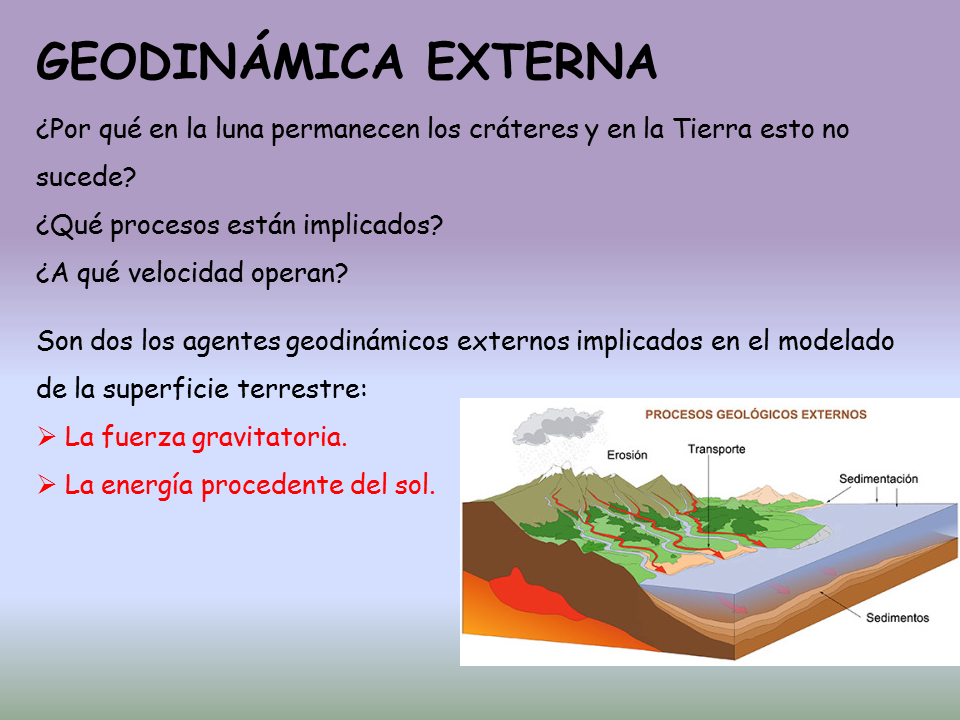 GEODINÁMICA EXTERNA

¿Por qué en la luna permanecen los cráteres y en la Tierra esto no sucede?
¿Qué procesos están implicados?
¿A qué velocidad operan?

Son dos los agentes geodinámicos externos implicados en el modelado de la superficie terrestre:
➢ La fuerza gravitatoria.
➢ La energía procedente del sol.

PROCESOS GEOLÓGICOS EXTERNOS
Erosión
Transporte
Sedimentación
Sedimentos